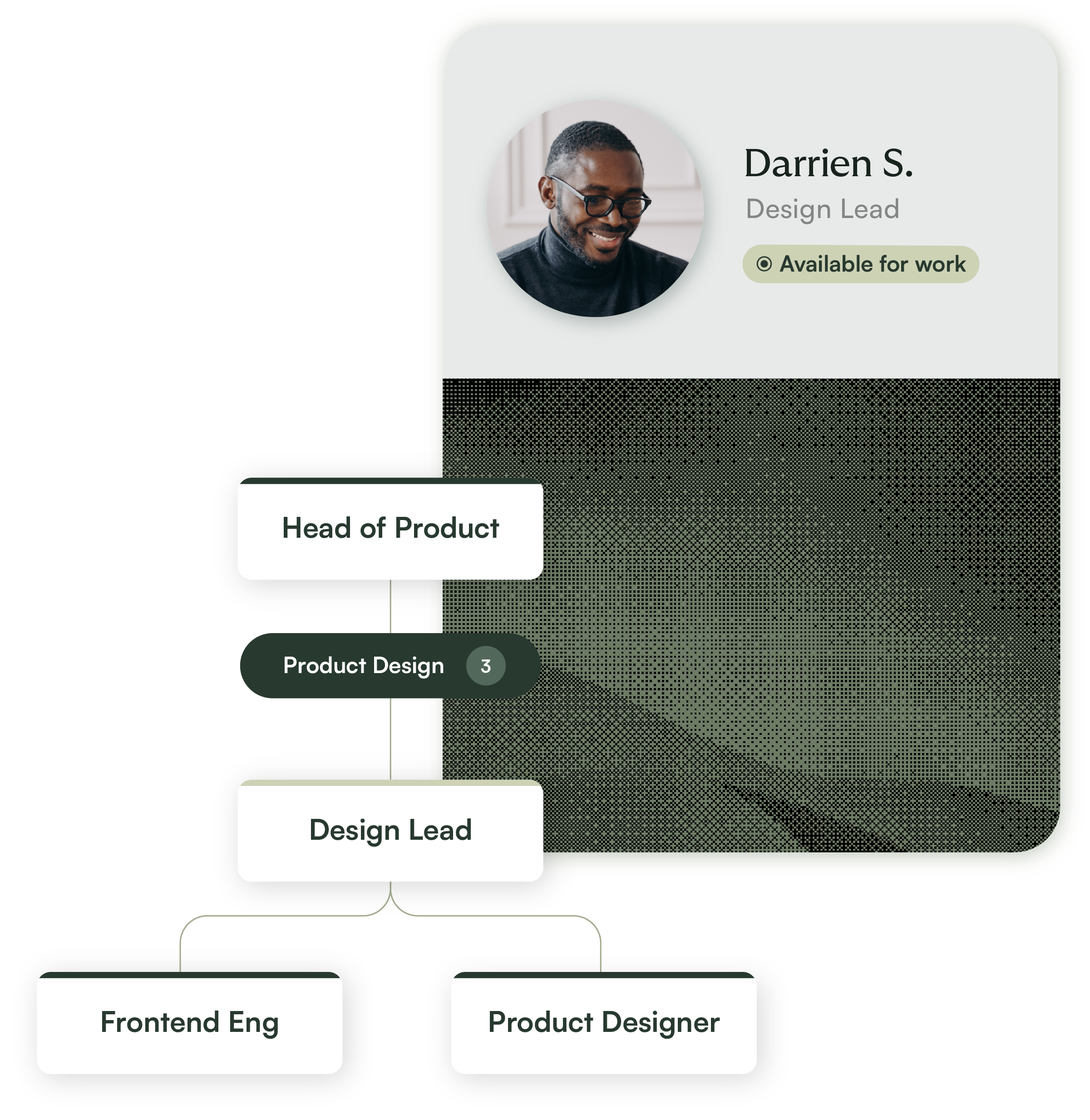 Darrien S.
Design Lead
Available for work

Head of Product

Product Design 3

Design Lead

Frontend Eng

Product Designer